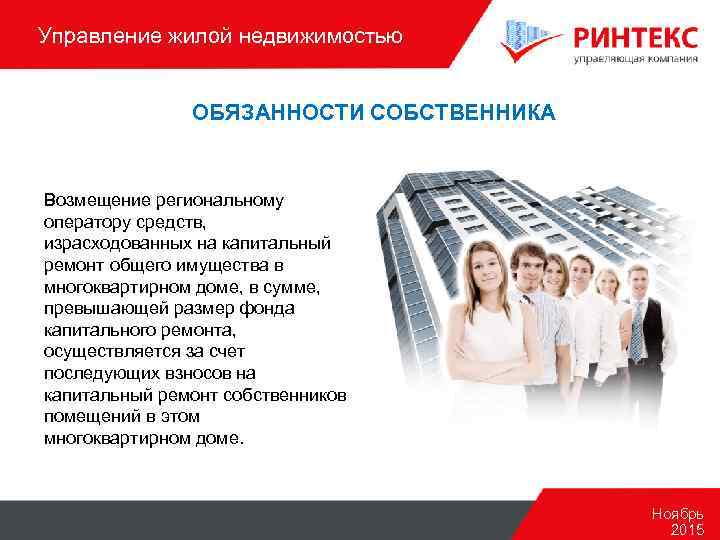 Управление жилой недвижимостью

РИНТЕКС
управляющая компания

ОБЯЗАННОСТИ СОБСТВЕННИКА

Возмещение региональному оператору средств, израсходованных на капитальный ремонт общего имущества в многоквартирном доме, в сумме, превышающей размер фонда капитального ремонта, осуществляется за счет последующих взносов на капитальный ремонт собственников помещений в этом многоквартирном доме.

Ноябрь
2015